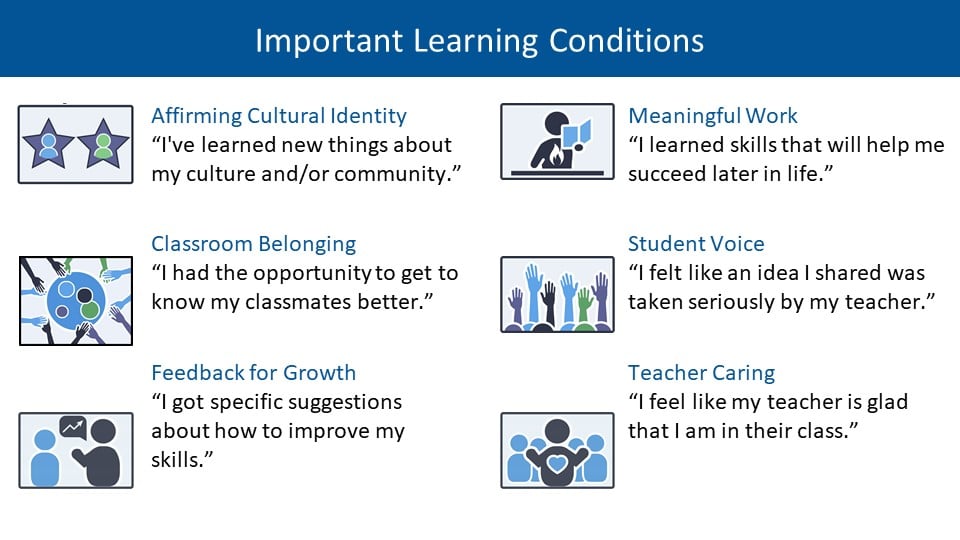 Important Learning Conditions

Affirming Cultural Identity
“I've learned new things about my culture and/or community.”

Classroom Belonging
“I had the opportunity to get to know my classmates better.”

Feedback for Growth
“I got specific suggestions about how to improve my skills.”

Meaningful Work
“I learned skills that will help me succeed later in life.”

Student Voice
“I felt like an idea I shared was taken seriously by my teacher.”

Teacher Caring
“I feel like my teacher is glad that I am in their class.”